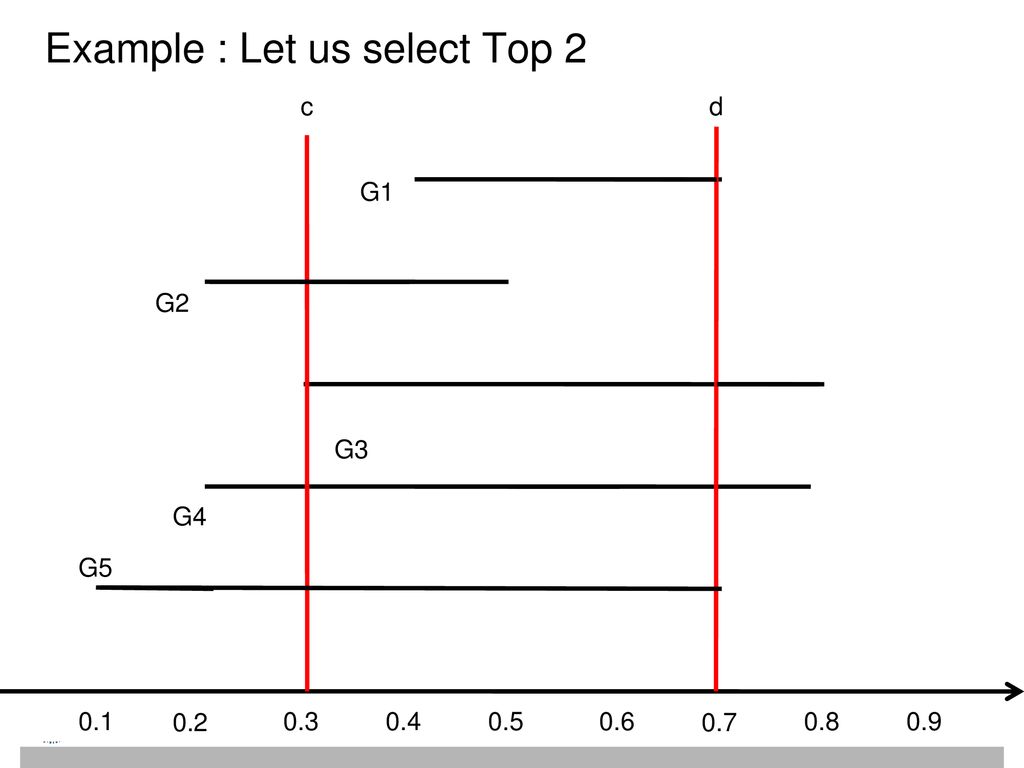 Example : Let us select Top 2

c

d

G1

G2

G3

G4

G5

0.1 0.2 0.3 0.4 0.5 0.6 0.7 0.8 0.9